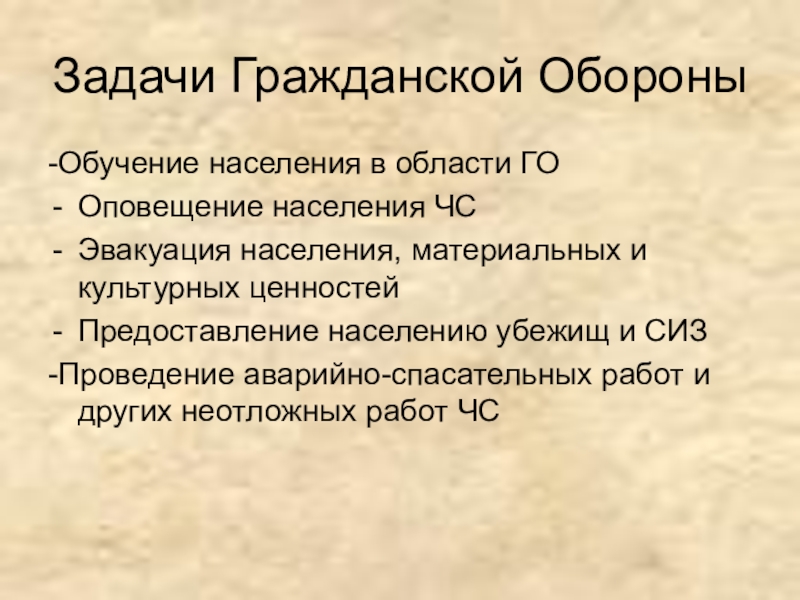 Задачи Гражданской Обороны

-Обучение населения в области ГО

- Оповещение населения ЧС

- Эвакуация населения, материальных и культурных ценностей

- Предоставление населению убежищ и СИЗ

-Проведение аварийно-спасательных работ и других неотложных работ ЧС